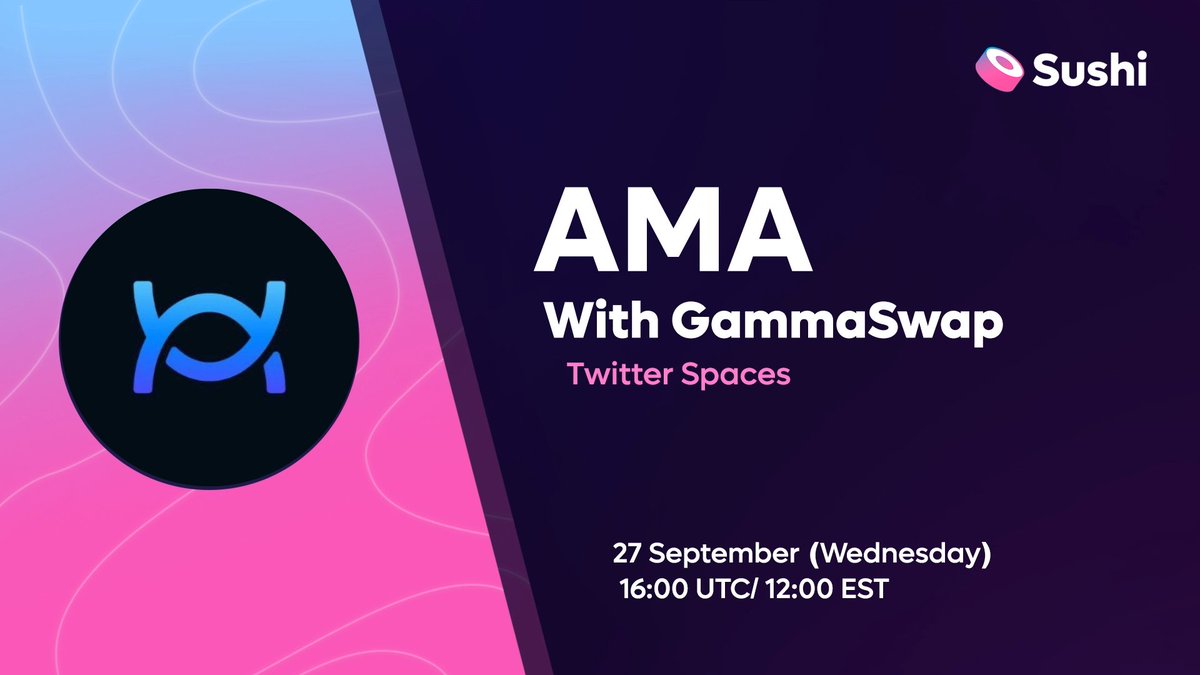 Sushi

AMA
With GammaSwap
Twitter Spaces

27 September (Wednesday)
16:00 UTC/ 12:00 EST